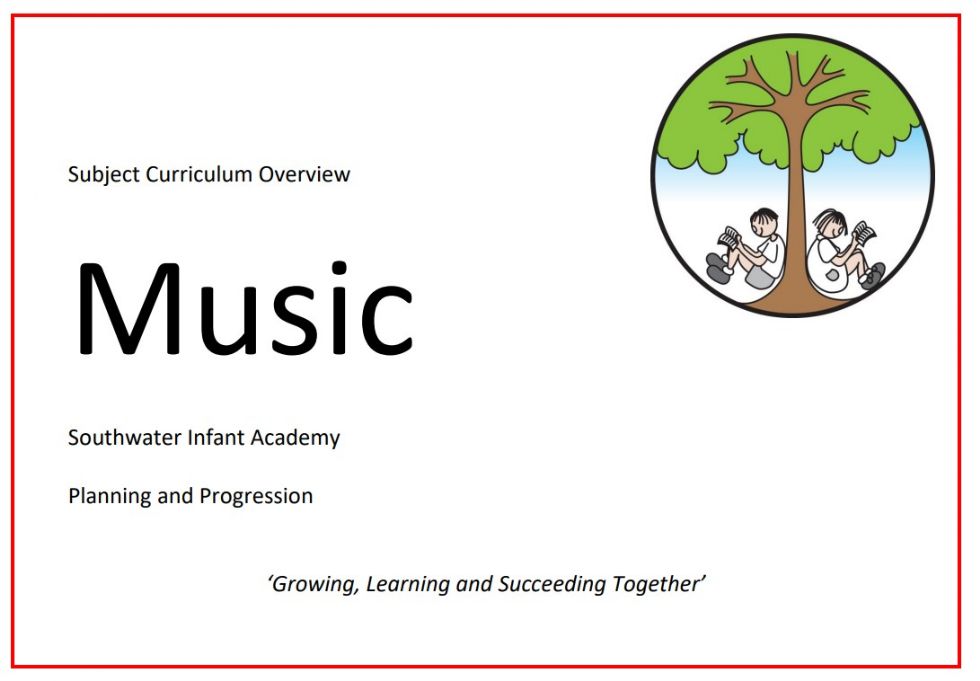 Subject Curriculum Overview

Music

Southwater Infant Academy

Planning and Progression

'Growing, Learning and Succeeding Together'